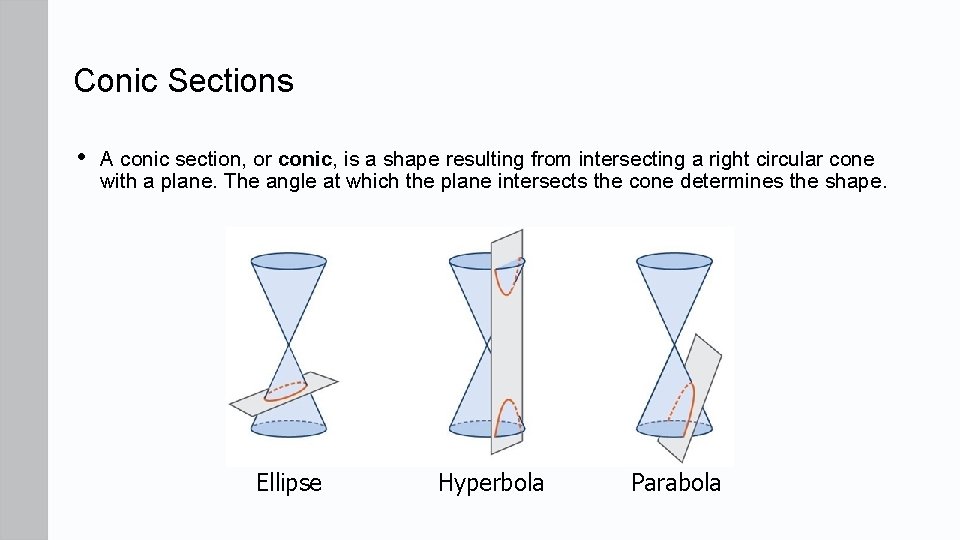 Conic Sections

• A conic section, or conic, is a shape resulting from intersecting a right circular cone with a plane. The angle at which the plane intersects the cone determines the shape.

Ellipse

Hyperbola

Parabola